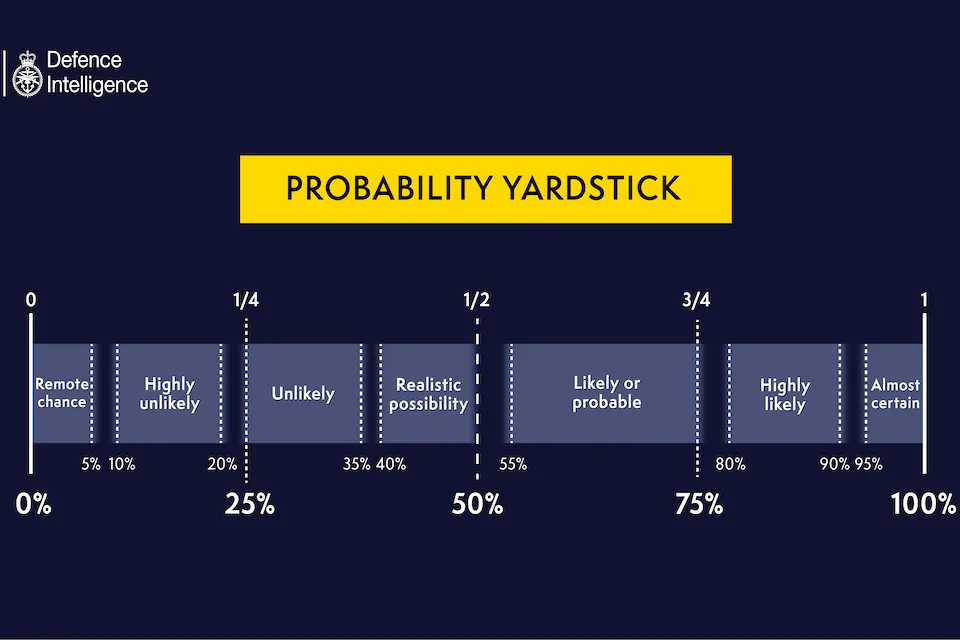 Defence Intelligence

PROBABILITY YARDSTICK

0 1/4 1/2 3/4 1

Remote chance

Highly unlikely

Unlikely

Realistic possibility

Likely or probable

Highly likely

Almost certain

5% 10% 20% 35% 40% 55% 80% 90% 95%

0% 25% 50% 75% 100%